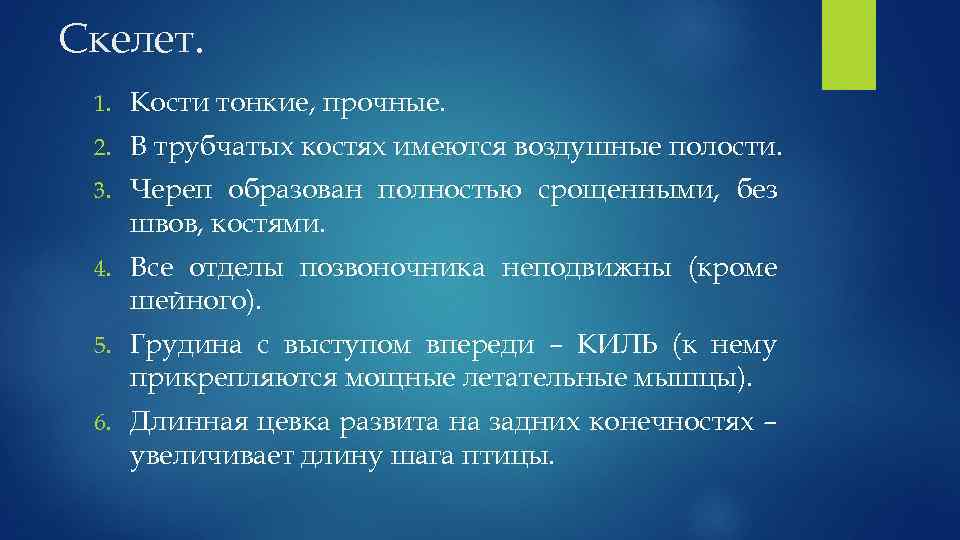 Скелет.

1. Кости тонкие, прочные.
2. В трубчатых костях имеются воздушные полости.
3. Череп образован полностью срощенными, без швов, костями.
4. Все отделы позвоночника неподвижны (кроме шейного).
5. Грудина с выступом впереди – КИЛЬ (к нему прикрепляются мощные летательные мышцы).
6. Длинная цевка развита на задних конечностях – увеличивает длину шага птицы.